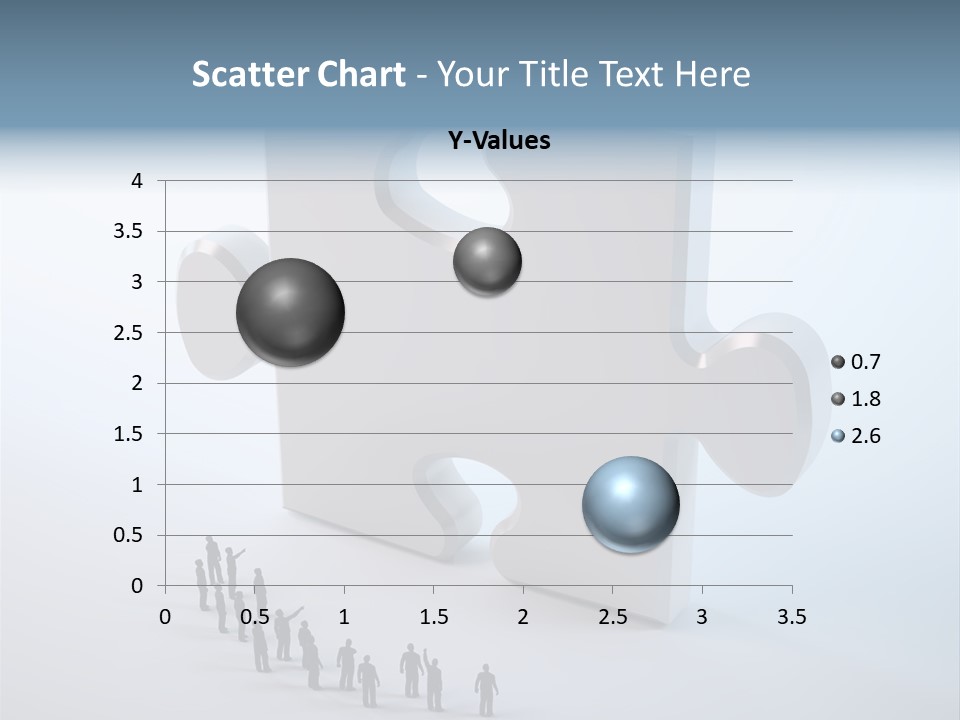 Scatter Chart - Your Title Text Here

Y-Values

4
3.5
3
2.5
2
1.5
1
0.5
0

0 0.5 1 1.5 2 2.5 3 3.5

0.7
1.8
2.6